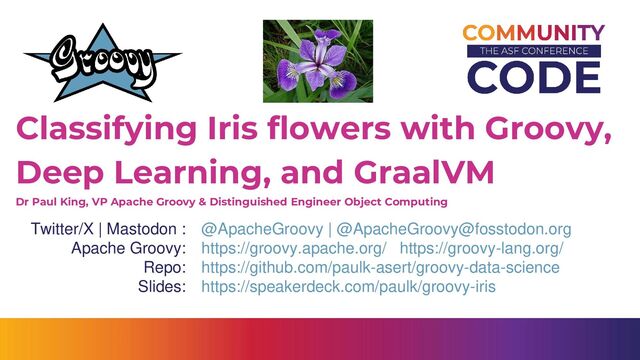 Groovy

COMMUNITY
THE ASF CONFERENCE
CODE

Classifying Iris flowers with Groovy, Deep Learning, and GraalVM

Dr Paul King, VP Apache Groovy & Distinguished Engineer Object Computing

Twitter/X | Mastodon : @ApacheGroovy | @ApacheGroovy@fosstodon.org
Apache Groovy: https://groovy.apache.org/ https://groovy-lang.org/
Repo: https://github.com/paulk-asert/groovy-data-science
Slides: https://speakerdeck.com/paulk/groovy-iris